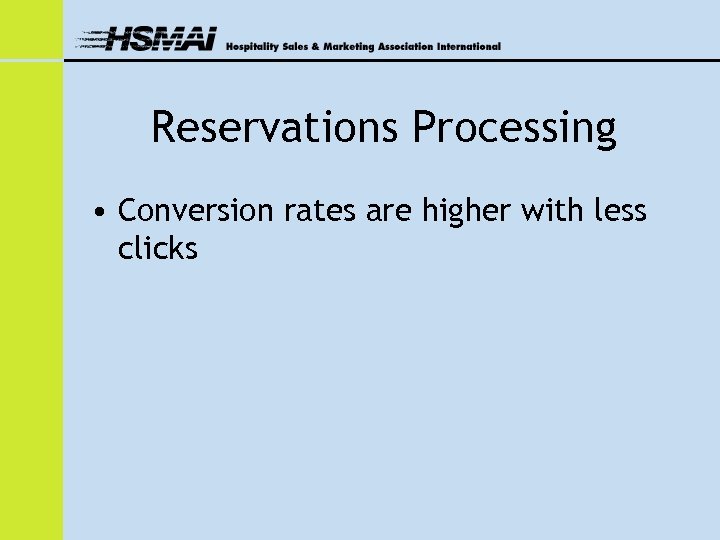 HSMAI Hospitality Sales & Marketing Association International

Reservations Processing

• Conversion rates are higher with less clicks